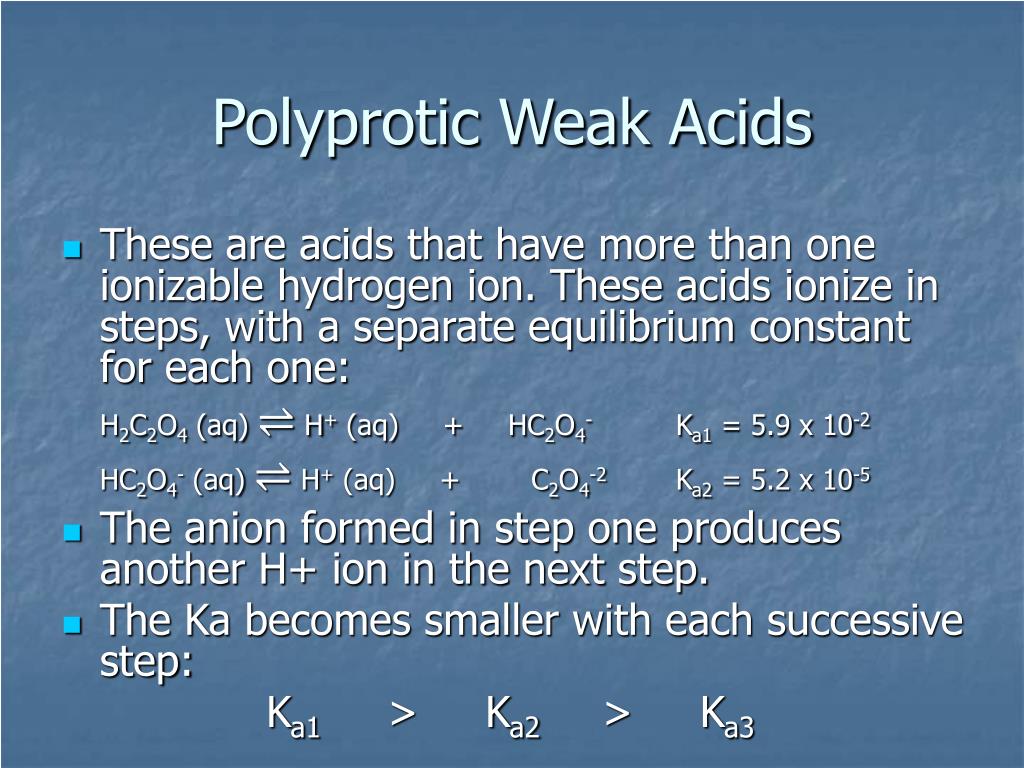 Polyprotic Weak Acids

These are acids that have more than one ionizable hydrogen ion. These acids ionize in steps, with a separate equilibrium constant for each one:

$H_2C_2O_4$ (aq) $\rightleftharpoons$ $H^+$ (aq) + $HC_2O_4^-$ $K_{a1} = 5.9 \times 10^{-2}$

$HC_2O_4^-$ (aq) $\rightleftharpoons$ $H^+$ (aq) + $C_2O_4^{-2}$ $K_{a2} = 5.2 \times 10^{-5}$

The anion formed in step one produces another H+ ion in the next step.

The Ka becomes smaller with each successive step:

$K_{a1} > K_{a2} > K_{a3}$